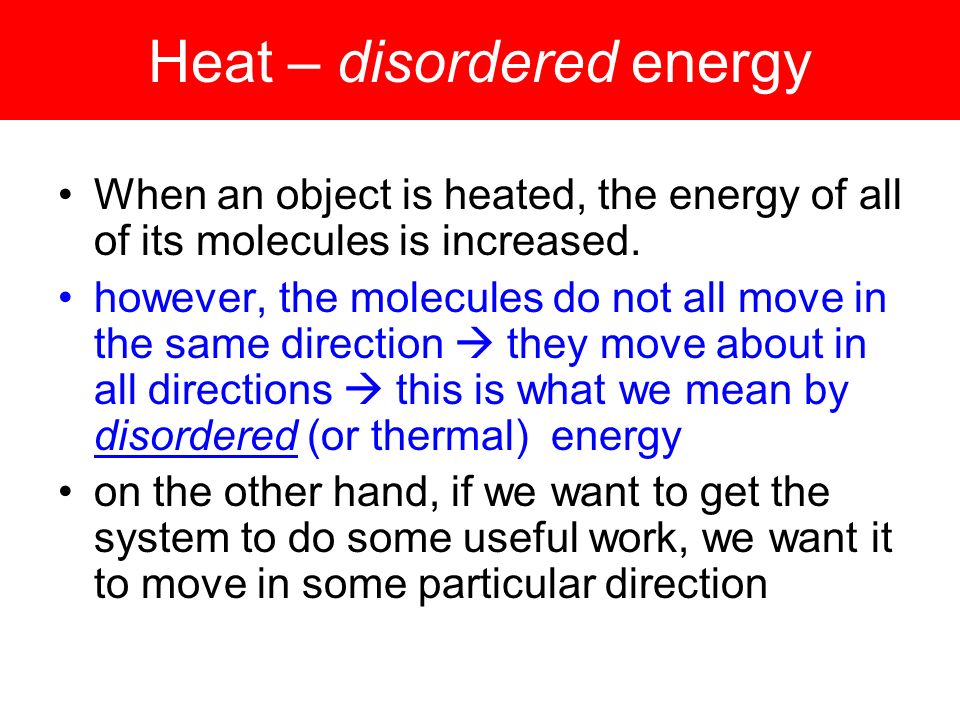 Heat – disordered energy

• When an object is heated, the energy of all of its molecules is increased.

• however, the molecules do not all move in the same direction → they move about in all directions → this is what we mean by disordered (or thermal) energy

• on the other hand, if we want to get the system to do some useful work, we want it to move in some particular direction